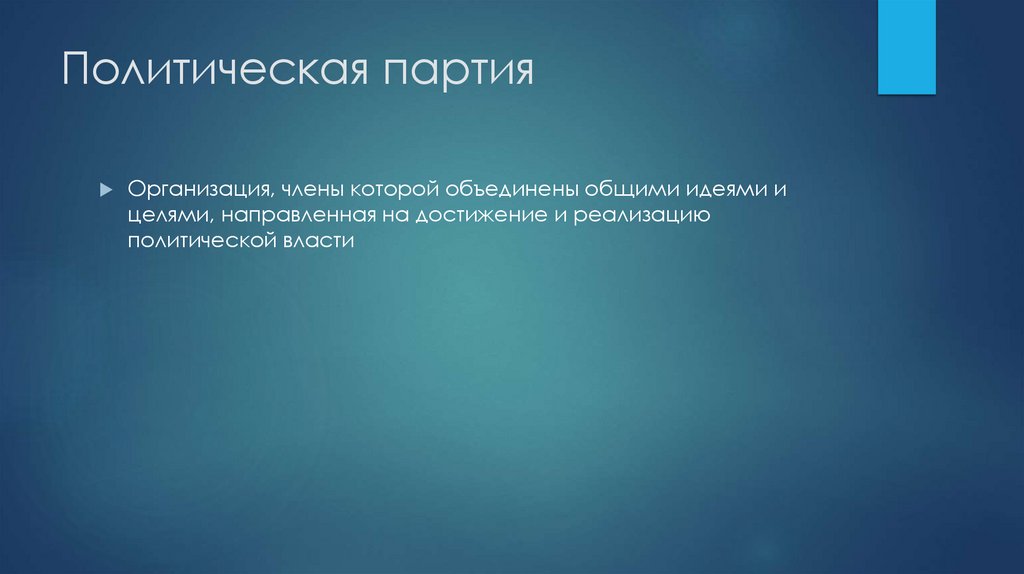 Политическая партия

Организация, члены которой объединены общими идеями и целями, направленная на достижение и реализацию политической власти